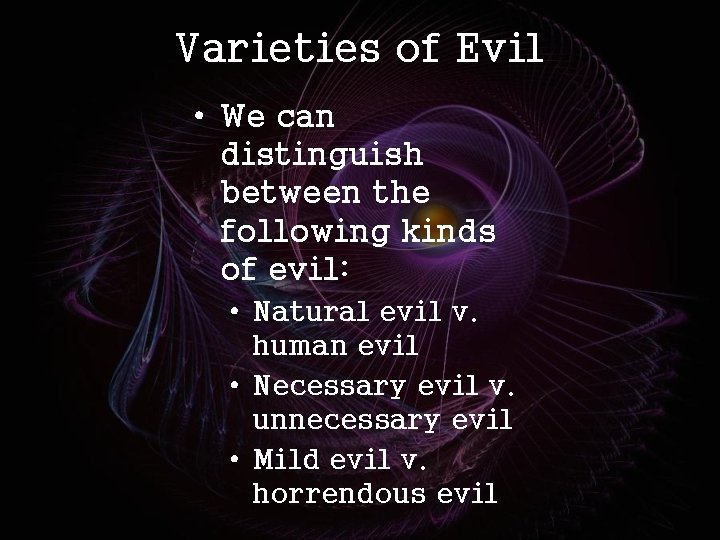 Varieties of Evil

• We can distinguish between the following kinds of evil:
  • Natural evil v. human evil
  • Necessary evil v. unnecessary evil
  • Mild evil v. horrendous evil